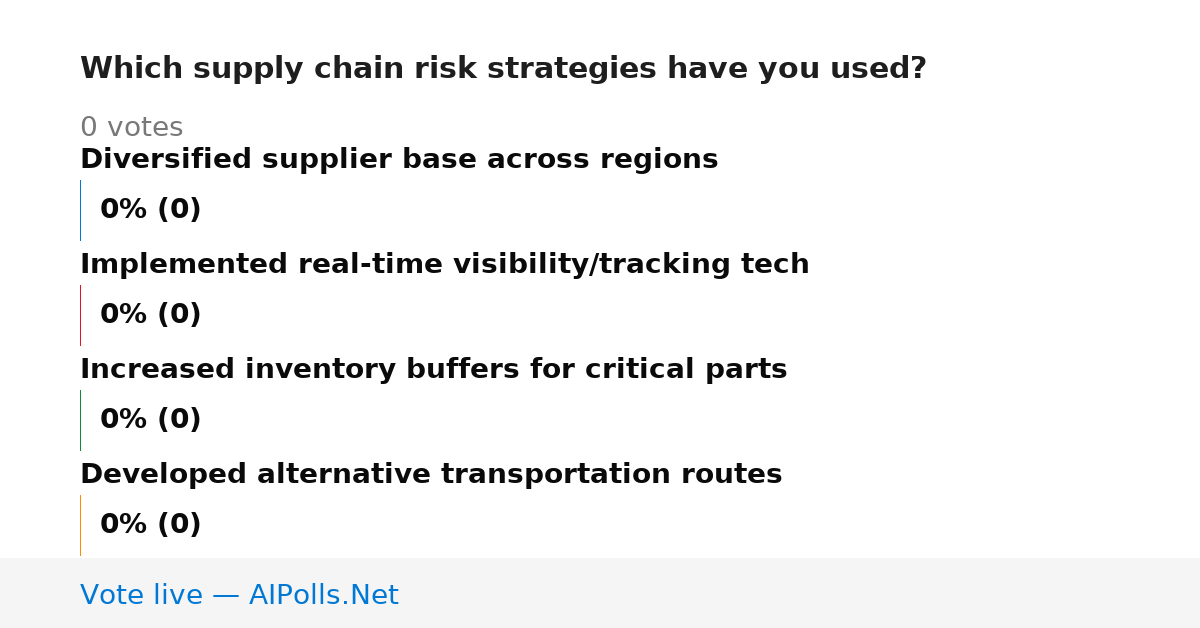 Which supply chain risk strategies have you used?

0 votes

Diversified supplier base across regions

0% (0)

Implemented real-time visibility/tracking tech

0% (0)

Increased inventory buffers for critical parts

0% (0)

Developed alternative transportation routes

0% (0)

Vote live — AIPolls.Net